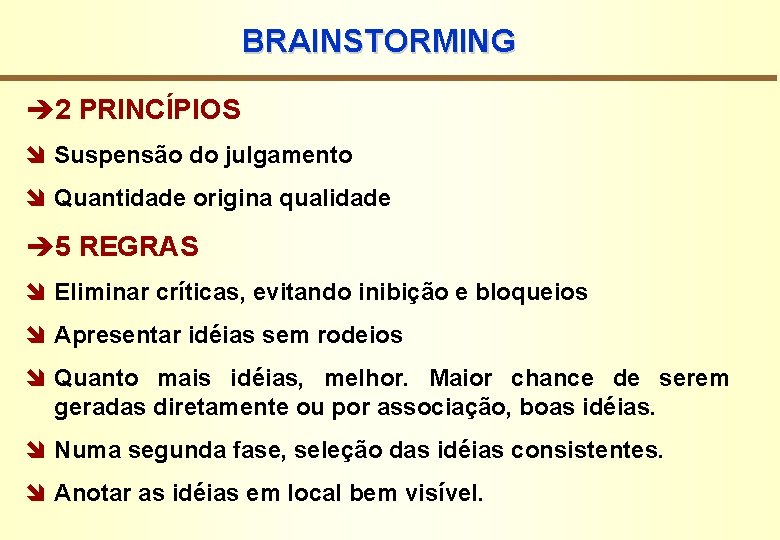 BRAINSTORMING

➔2 PRINCÍPIOS

➘ Suspensão do julgamento

➘ Quantidade origina qualidade

➔5 REGRAS

➘ Eliminar críticas, evitando inibição e bloqueios

➘ Apresentar idéias sem rodeios

➘ Quanto mais idéias, melhor. Maior chance de serem geradas diretamente ou por associação, boas idéias.

➘ Numa segunda fase, seleção das idéias consistentes.

➘ Anotar as idéias em local bem visível.